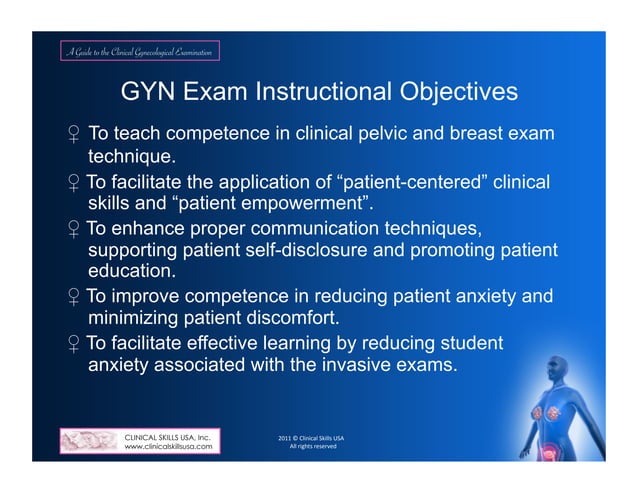 A Guide to the Clinical Gynecological Examination

GYN Exam Instructional Objectives

♀ To teach competence in clinical pelvic and breast exam technique.

♀ To facilitate the application of “patient-centered” clinical skills and “patient empowerment”.

♀ To enhance proper communication techniques, supporting patient self-disclosure and promoting patient education.

♀ To improve competence in reducing patient anxiety and minimizing patient discomfort.

♀ To facilitate effective learning by reducing student anxiety associated with the invasive exams.

CLINICAL SKILLS USA, Inc.
www.clinicalskillsusa.com

2011 © Clinical Skills USA
All rights reserved